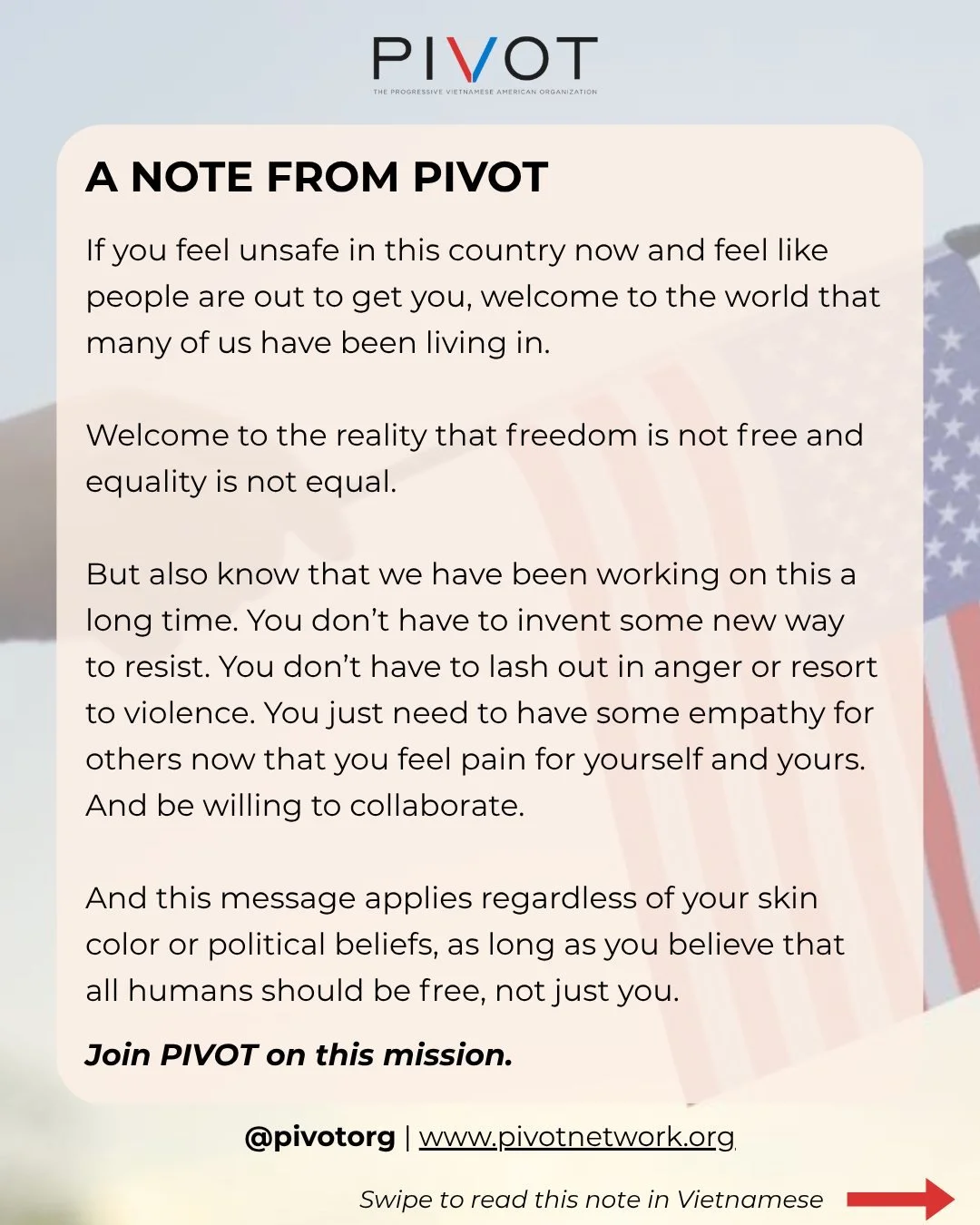 PIVOT
THE PROGRESSIVE VIETNAMESE AMERICAN ORGANIZATION

A NOTE FROM PIVOT

If you feel unsafe in this country now and feel like people are out to get you, welcome to the world that many of us have been living in.

Welcome to the reality that freedom is not free and equality is not equal.

But also know that we have been working on this a long time. You don't have to invent some new way to resist. You don't have to lash out in anger or resort to violence. You just need to have some empathy for others now that you feel pain for yourself and yours. And be willing to collaborate.

And this message applies regardless of your skin color or political beliefs, as long as you believe that all humans should be free, not just you.

Join PIVOT on this mission.

@pivotorg | www.pivotnetwork.org

Swipe to read this note in Vietnamese